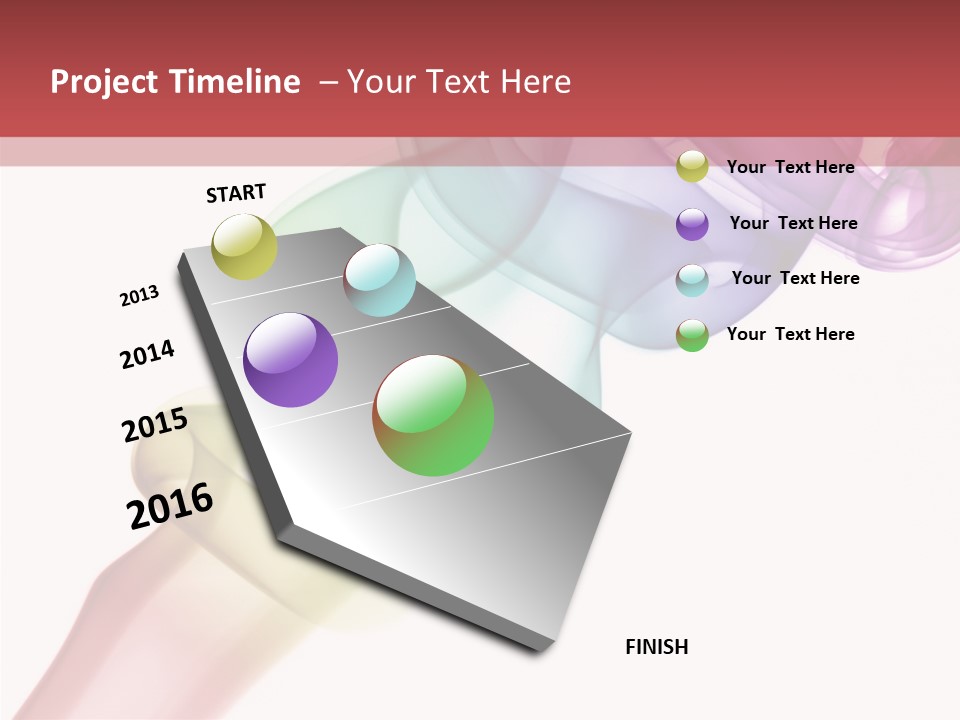 Project Timeline – Your Text Here

START

2013

2014

2015

2016

FINISH

Your Text Here

Your Text Here

Your Text Here

Your Text Here